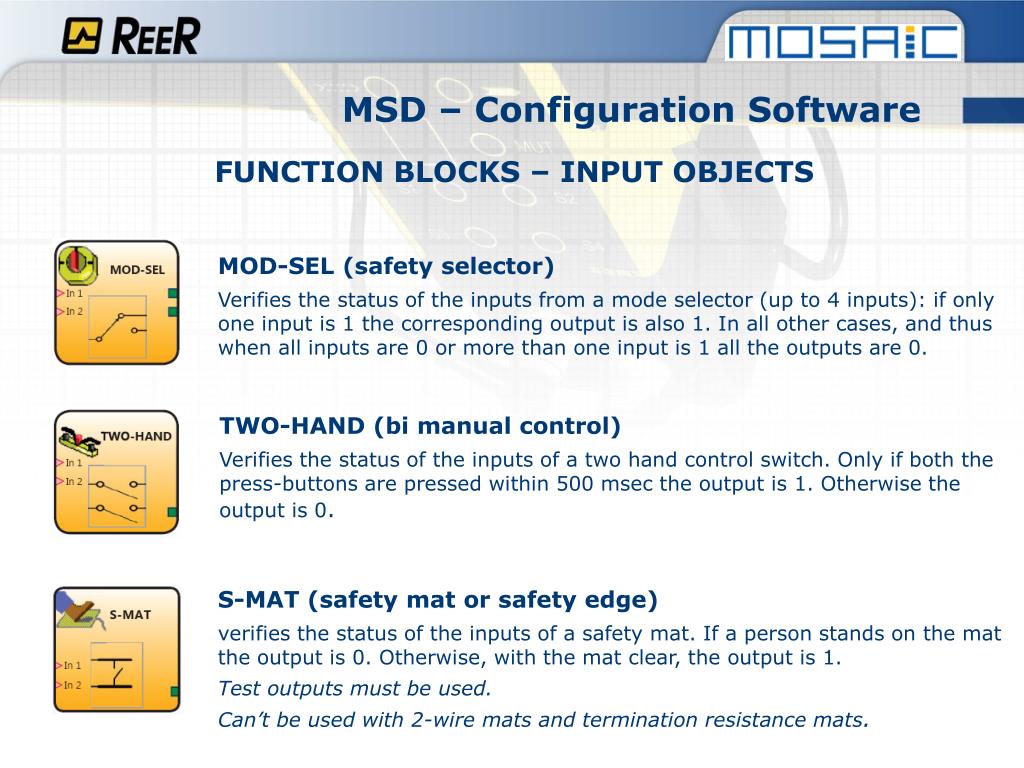 REER

MOSAIC

MSD – Configuration Software

FUNCTION BLOCKS – INPUT OBJECTS

MOD-SEL
In 1
In 2

MOD-SEL (safety selector)

Verifies the status of the inputs from a mode selector (up to 4 inputs): if only one input is 1 the corresponding output is also 1. In all other cases, and thus when all inputs are 0 or more than one input is 1 all the outputs are 0.

TWO-HAND
In 1
In 2

TWO-HAND (bi manual control)

Verifies the status of the inputs of a two hand control switch. Only if both the press-buttons are pressed within 500 msec the output is 1. Otherwise the output is 0.

S-MAT
In 1
In 2

S-MAT (safety mat or safety edge)

verifies the status of the inputs of a safety mat. If a person stands on the mat the output is 0. Otherwise, with the mat clear, the output is 1.

Test outputs must be used.

Can't be used with 2-wire mats and termination resistance mats.